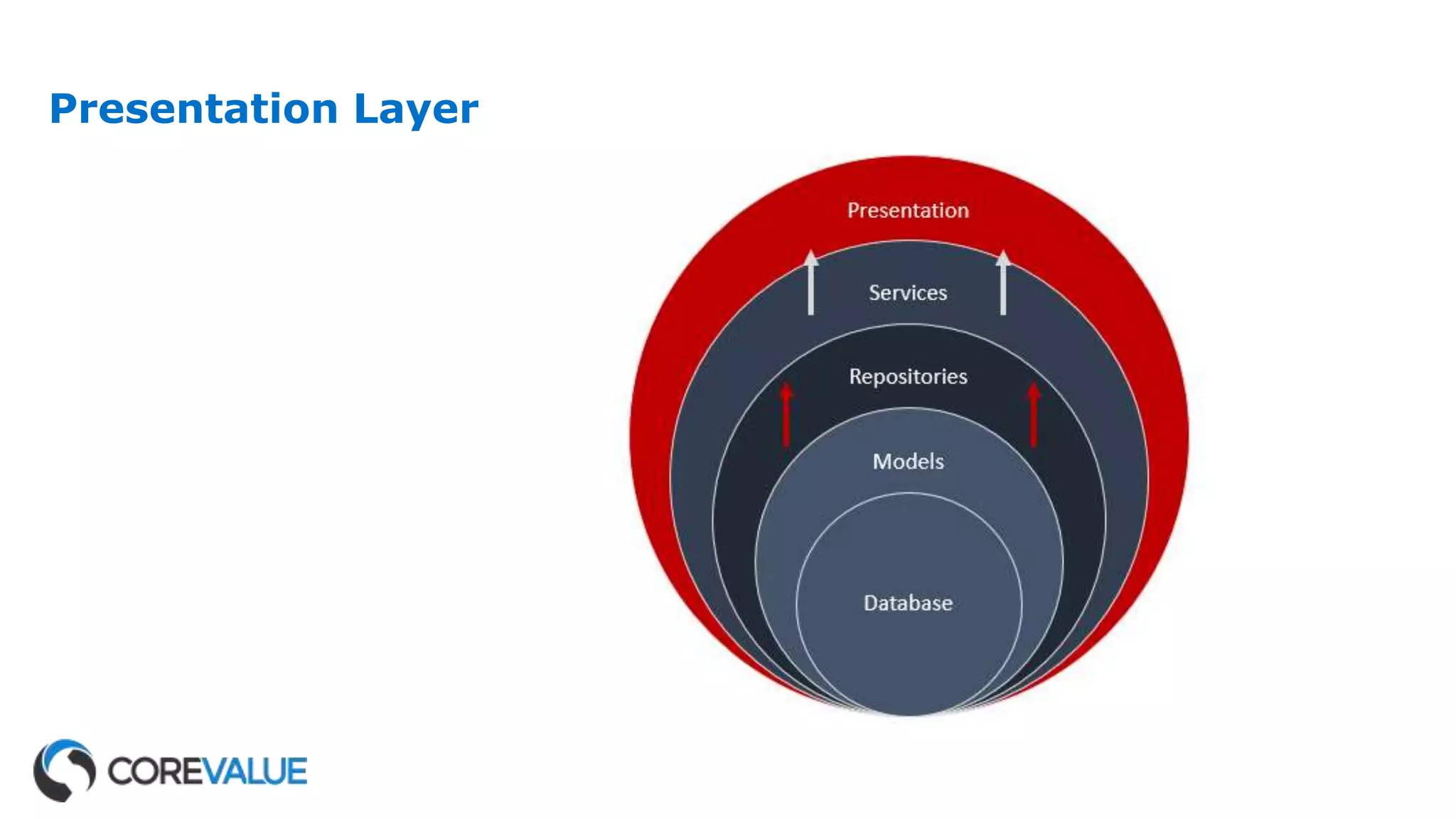 Presentation Layer

Presentation

Services

Repositories

Models

Database

COREVALUE